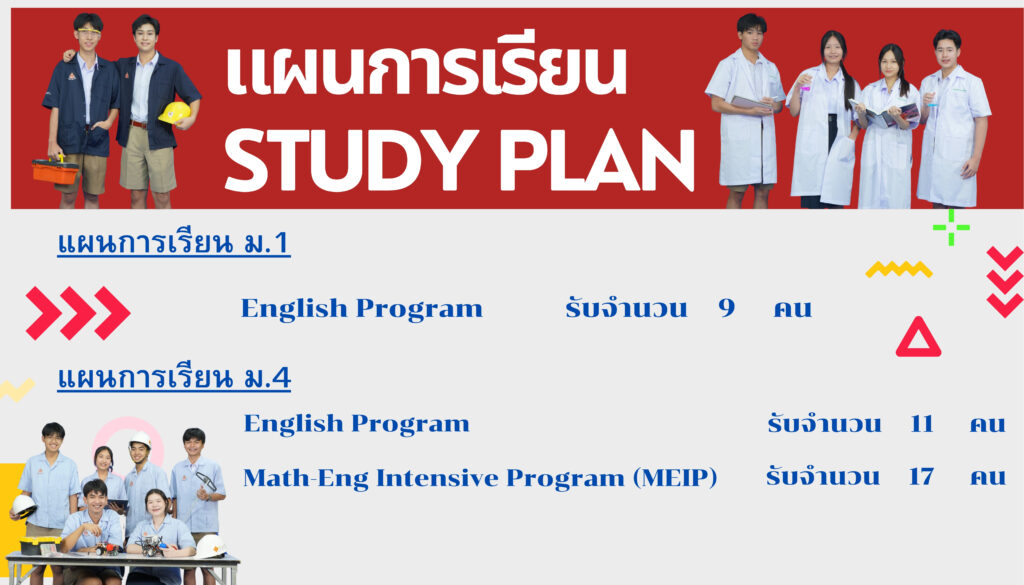 แผนการเรียน
STUDY PLAN

แผนการเรียน ม.1

English Program รับจำนวน 9 คน

แผนการเรียน ม.4

English Program รับจำนวน 11 คน

Math-Eng Intensive Program (MEIP) รับจำนวน 17 คน